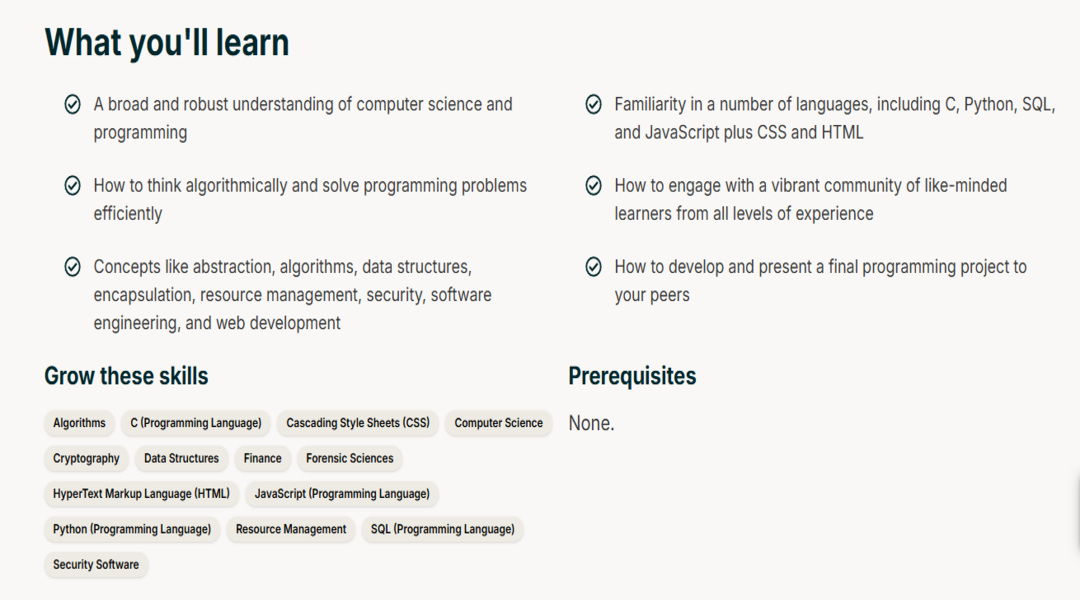 What you'll learn

A broad and robust understanding of computer science and programming

How to think algorithmically and solve programming problems efficiently

Concepts like abstraction, algorithms, data structures, encapsulation, resource management, security, software engineering, and web development

Familiarity in a number of languages, including C, Python, SQL, and JavaScript plus CSS and HTML

How to engage with a vibrant community of like-minded learners from all levels of experience

How to develop and present a final programming project to your peers

Grow these skills

Algorithms
C (Programming Language)
Cascading Style Sheets (CSS)
Computer Science
Cryptography
Data Structures
Finance
Forensic Sciences
HyperText Markup Language (HTML)
JavaScript (Programming Language)
Python (Programming Language)
Resource Management
SQL (Programming Language)
Security Software

Prerequisites

None.